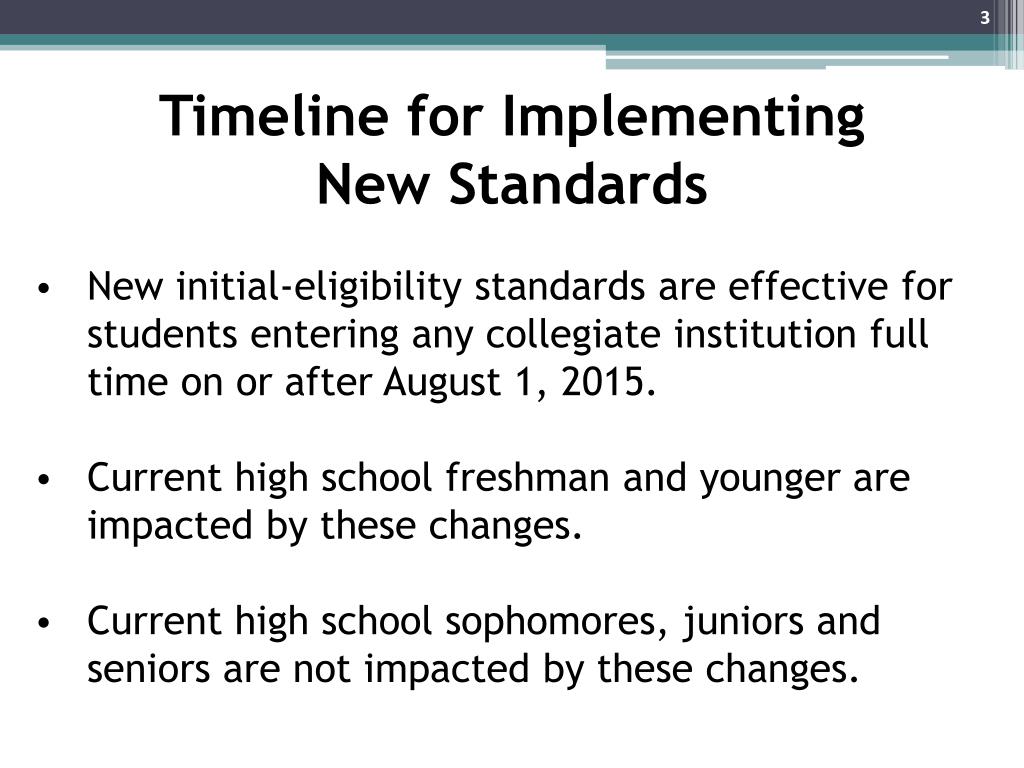 3

Timeline for Implementing New Standards

• New initial-eligibility standards are effective for students entering any collegiate institution full time on or after August 1, 2015.

• Current high school freshman and younger are impacted by these changes.

• Current high school sophomores, juniors and seniors are not impacted by these changes.